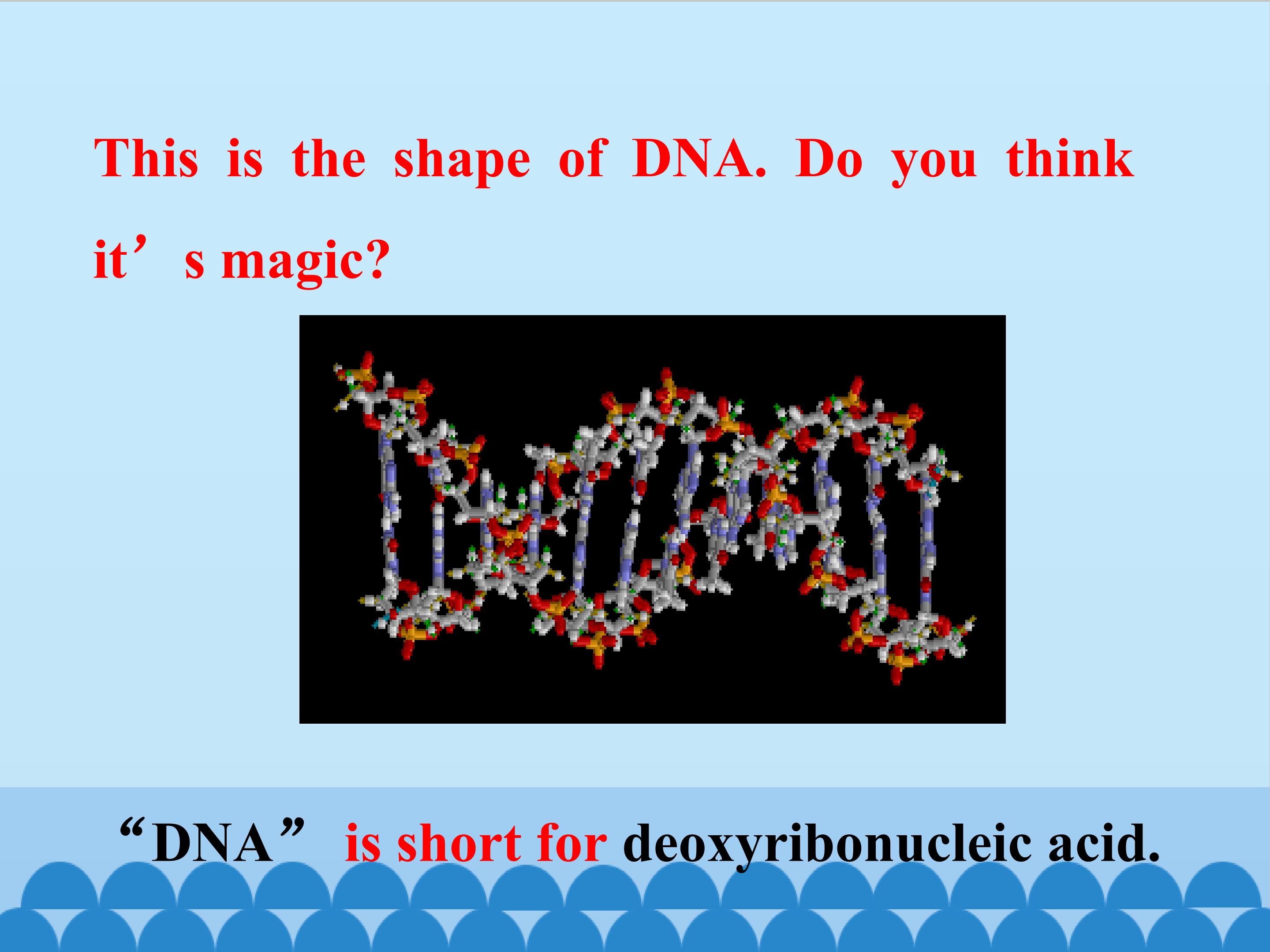 This is the shape of DNA. Do you think it’s magic?

“DNA” is short for deoxyribonucleic acid.